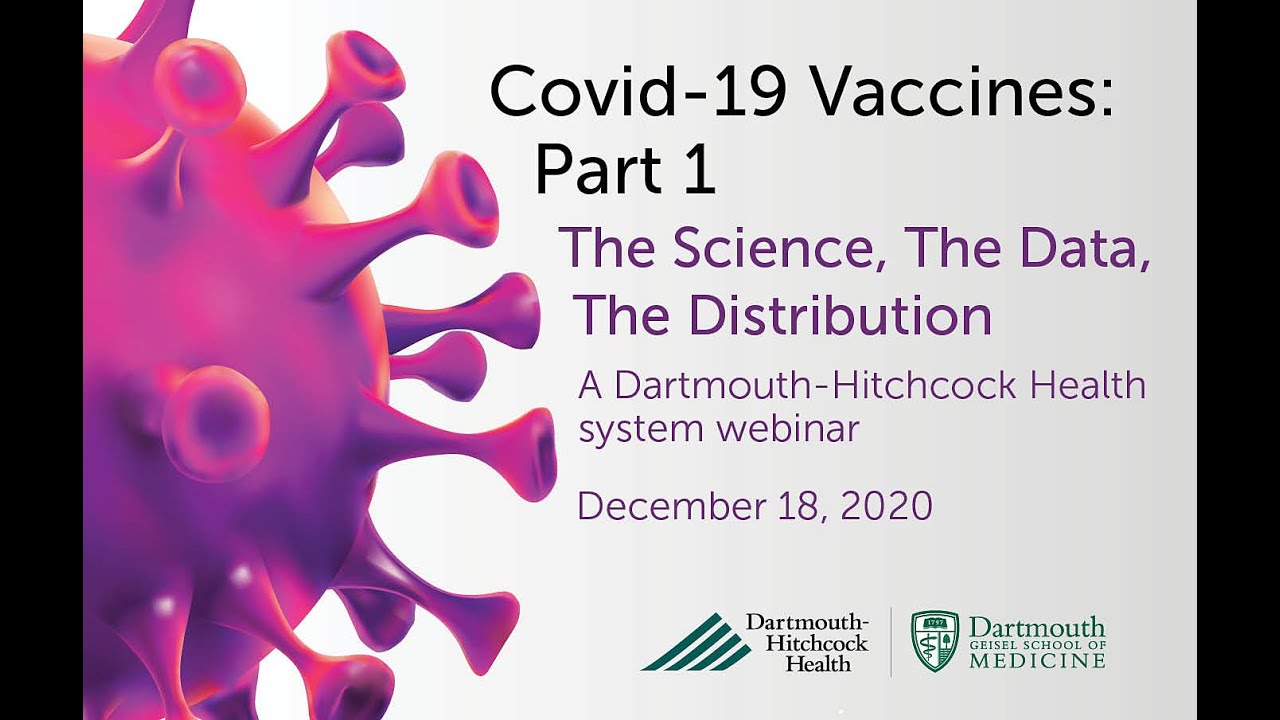 Covid-19 Vaccines: Part 1

The Science, The Data, The Distribution

A Dartmouth-Hitchcock Health system webinar

December 18, 2020

Dartmouth-Hitchcock Health

1797

Dartmouth
GEISEL SCHOOL OF
MEDICINE